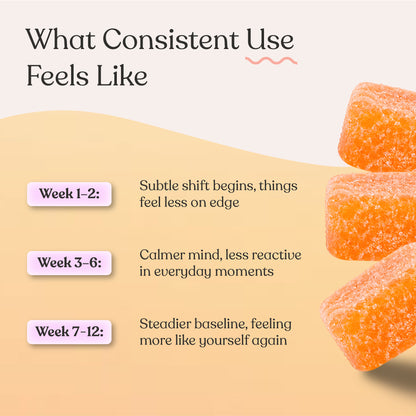 What Consistent Use Feels Like

Week 1–2:

Subtle shift begins, things feel less on edge

Week 3–6:

Calmer mind, less reactive in everyday moments

Week 7–12:

Steadier baseline, feeling more like yourself again